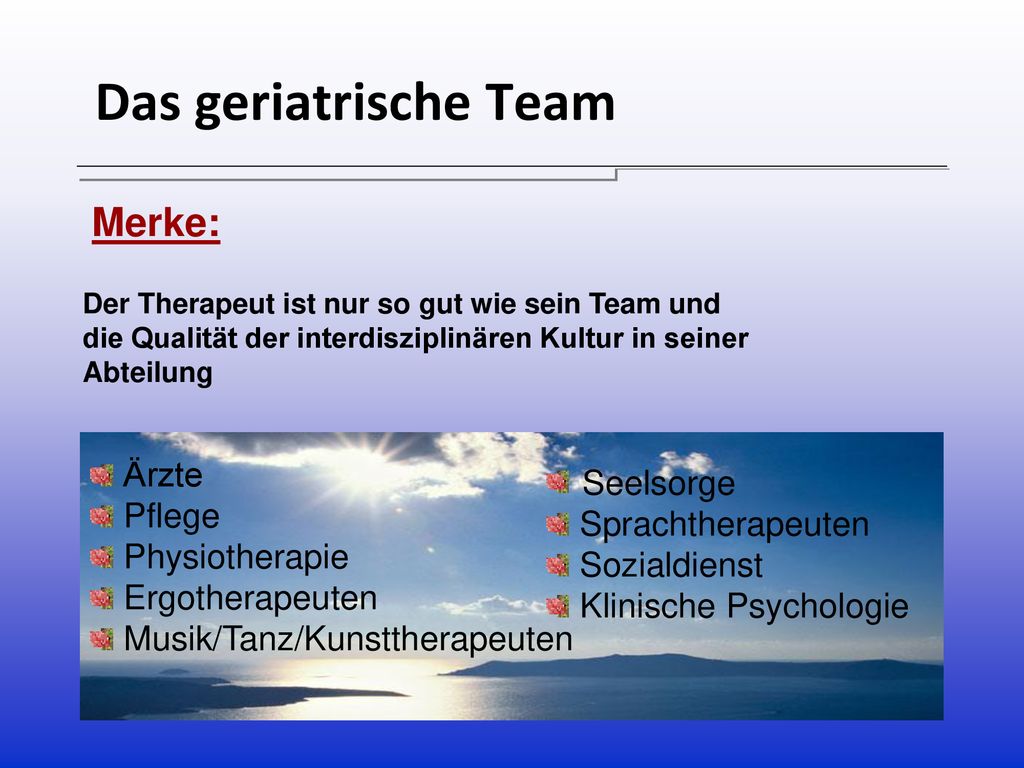 Das geriatrische Team

Merke:

Der Therapeut ist nur so gut wie sein Team und die Qualität der interdisziplinären Kultur in seiner Abteilung

Ärzte
Pflege
Physiotherapie
Ergotherapeuten
Musik/Tanz/Kunsttherapeuten

Seelsorge
Sprachtherapeuten
Sozialdienst
Klinische Psychologie